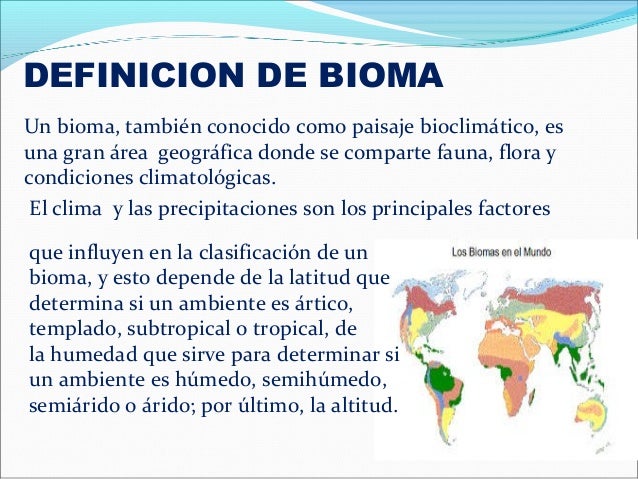 DEFINICION DE BIOMA

Un bioma, también conocido como paisaje bioclimático, es una gran área geográfica donde se comparte fauna, flora y condiciones climatológicas.

El clima y las precipitaciones son los principales factores que influyen en la clasificación de un bioma, y esto depende de la latitud que determina si un ambiente es ártico, templado, subtropical o tropical, de la humedad que sirve para determinar si un ambiente es húmedo, semihúmedo, semiárido o árido; por último, la altitud.

Los Biomas en el Mundo